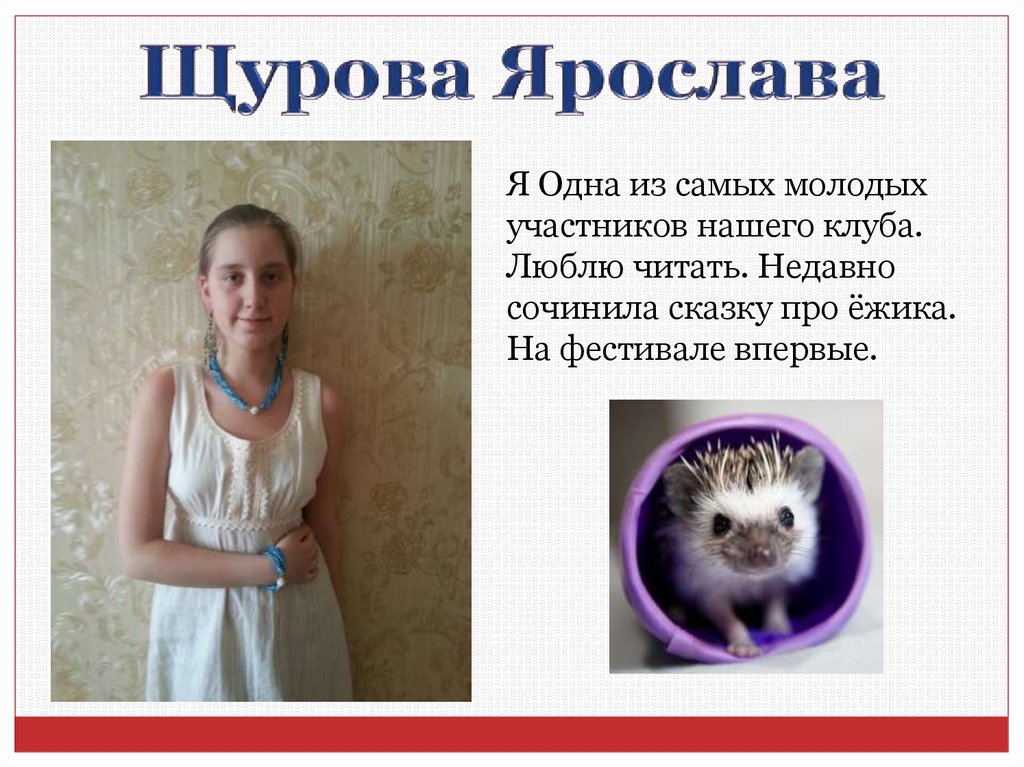 Щурова Ярослава

Я Одна из самых молодых участников нашего клуба. Люблю читать. Недавно сочинила сказку про ёжика. На фестивале впервые.